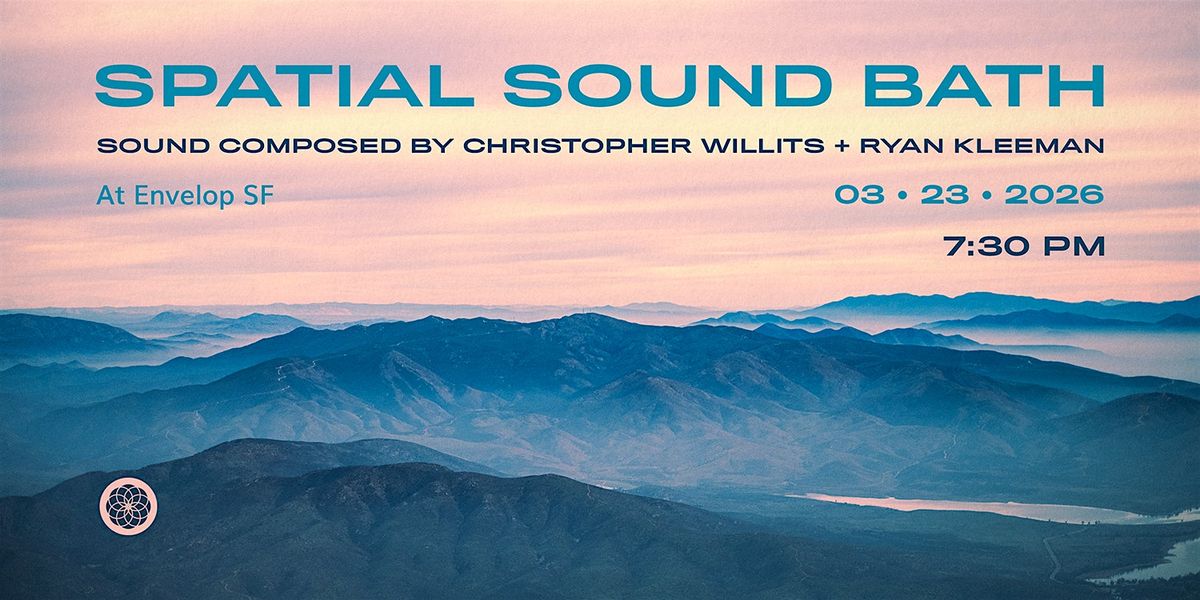 SPATIAL SOUND BATH

SOUND COMPOSED BY CHRISTOPHER WILLITS + RYAN KLEEMAN

At Envelop SF

03 • 23 • 2026

7:30 PM